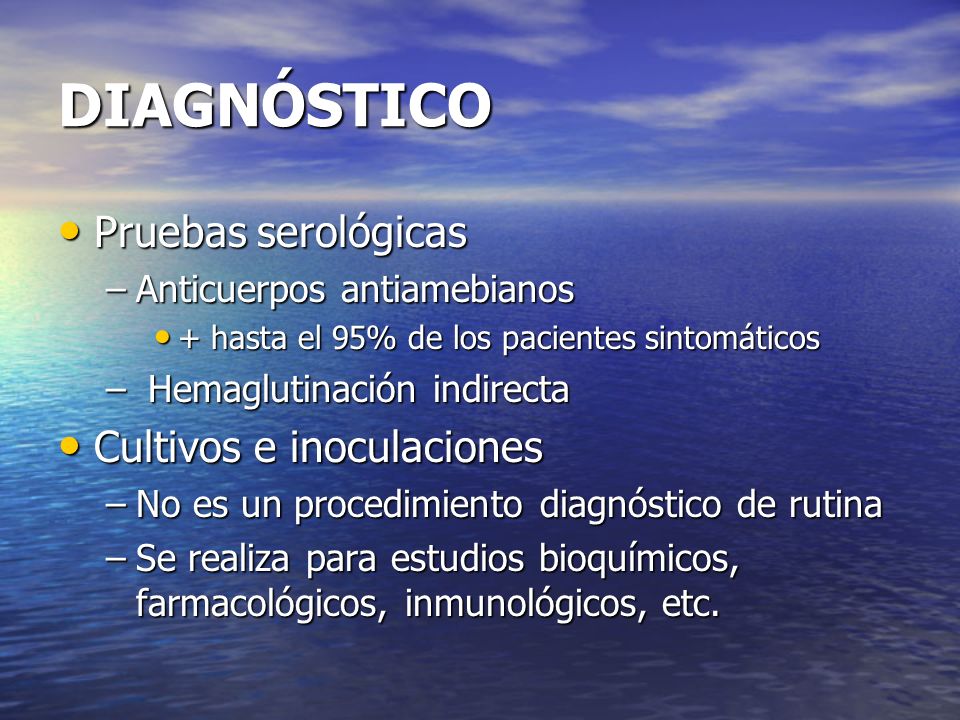 DIAGNÓSTICO

• Pruebas serológicas
– Anticuerpos antiamebianos
• + hasta el 95% de los pacientes sintomáticos
– Hemaglutinación indirecta

• Cultivos e inoculaciones
– No es un procedimiento diagnóstico de rutina
– Se realiza para estudios bioquímicos, farmacológicos, inmunológicos, etc.